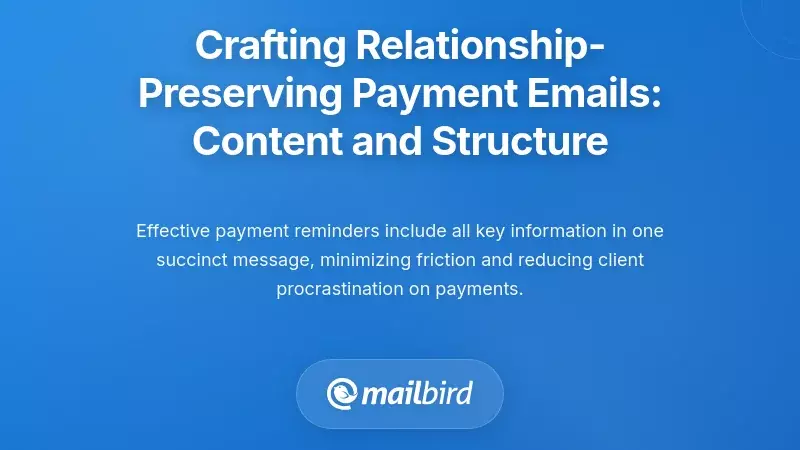 Crafting Relationship-Preserving Payment Emails: Content and Structure

Effective payment reminders include all key information in one succinct message, minimizing friction and reducing client procrastination on payments.

mailbird